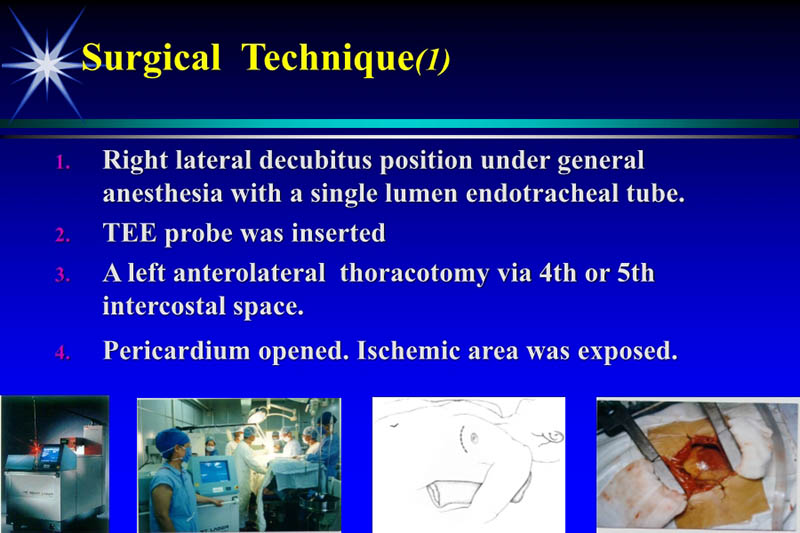 Surgical Technique(1)

1. Right lateral decubitus position under general anesthesia with a single lumen endotracheal tube.
2. TEE probe was inserted
3. A left anterolateral thoracotomy via 4th or 5th intercostal space.
4. Pericardium opened. Ischemic area was exposed.